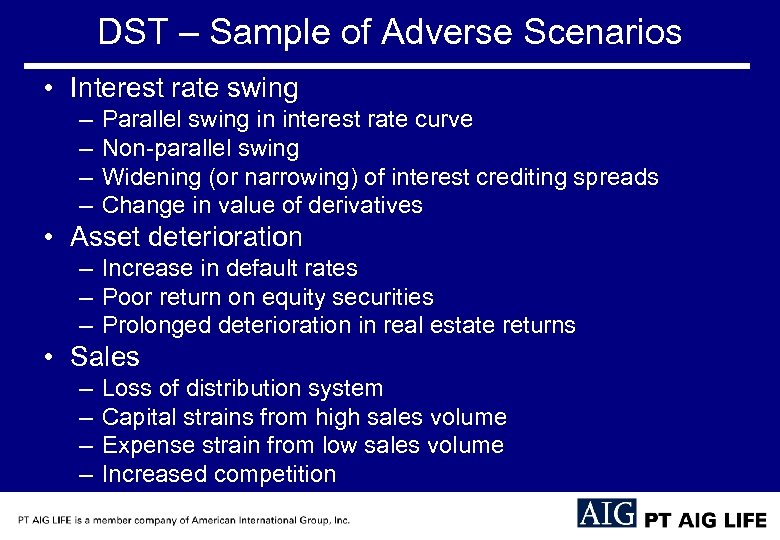 DST – Sample of Adverse Scenarios

• Interest rate swing
– Parallel swing in interest rate curve
– Non-parallel swing
– Widening (or narrowing) of interest crediting spreads
– Change in value of derivatives

• Asset deterioration
– Increase in default rates
– Poor return on equity securities
– Prolonged deterioration in real estate returns

• Sales
– Loss of distribution system
– Capital strains from high sales volume
– Expense strain from low sales volume
– Increased competition

PT AIG LIFE is a member company of American International Group, Inc.

AIG PT AIG LIFE